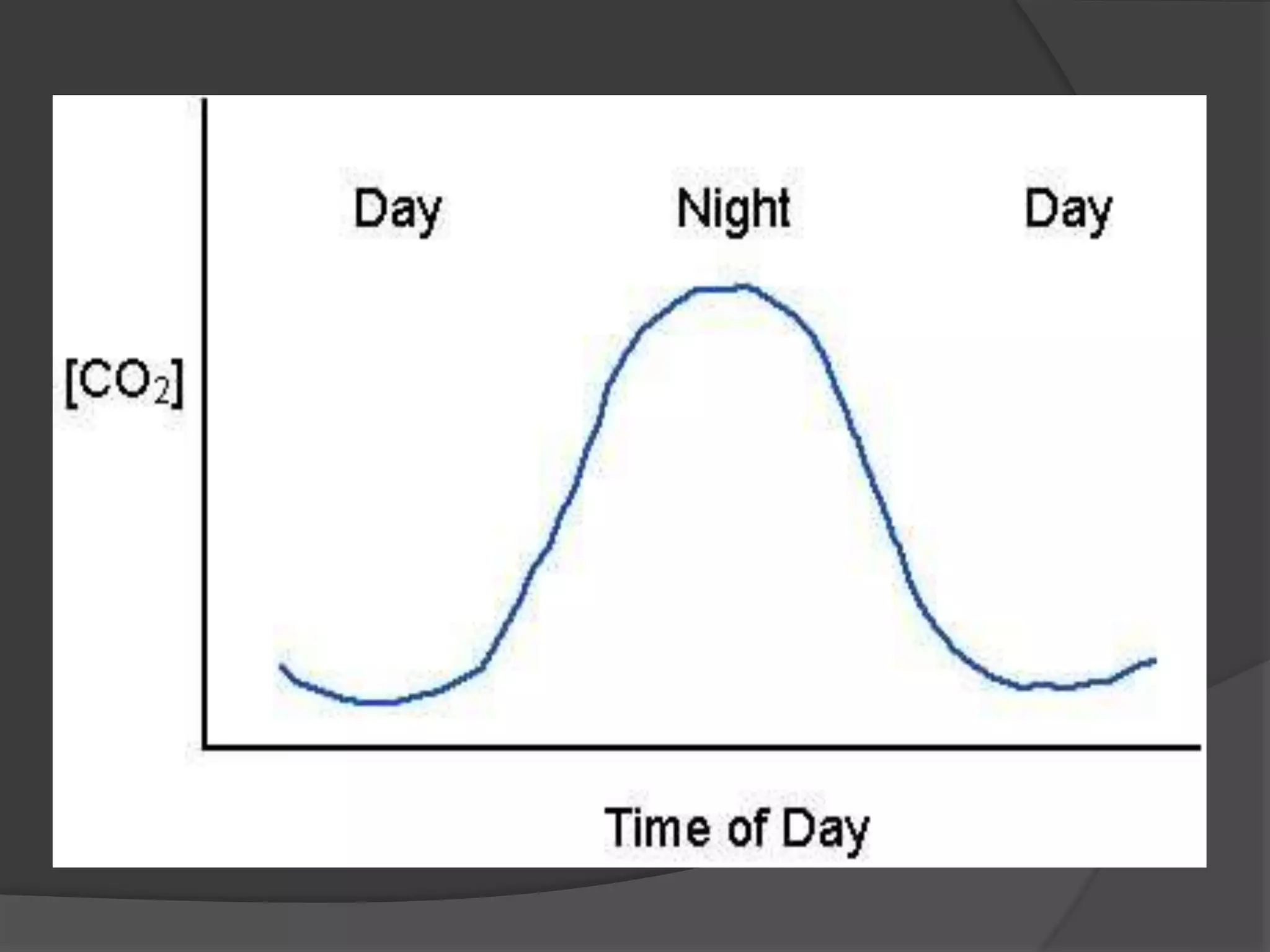 Day Night Day

$[CO_2]$

Time of Day